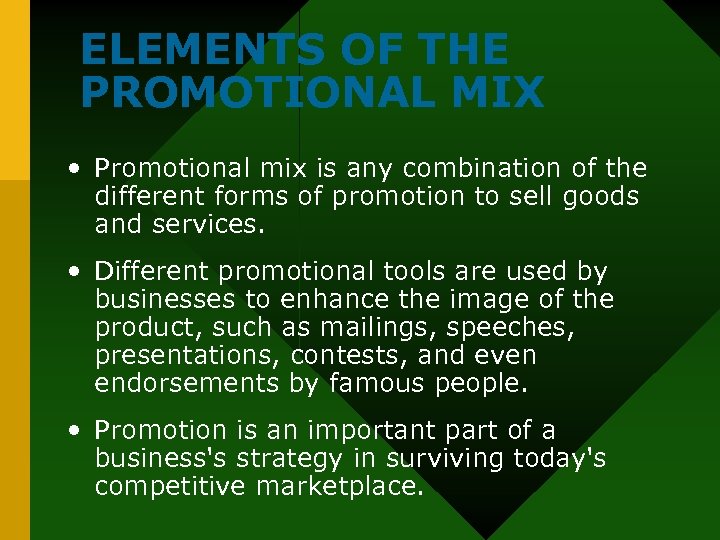 ELEMENTS OF THE PROMOTIONAL MIX

• Promotional mix is any combination of the different forms of promotion to sell goods and services.

• Different promotional tools are used by businesses to enhance the image of the product, such as mailings, speeches, presentations, contests, and even endorsements by famous people.

• Promotion is an important part of a business's strategy in surviving today's competitive marketplace.